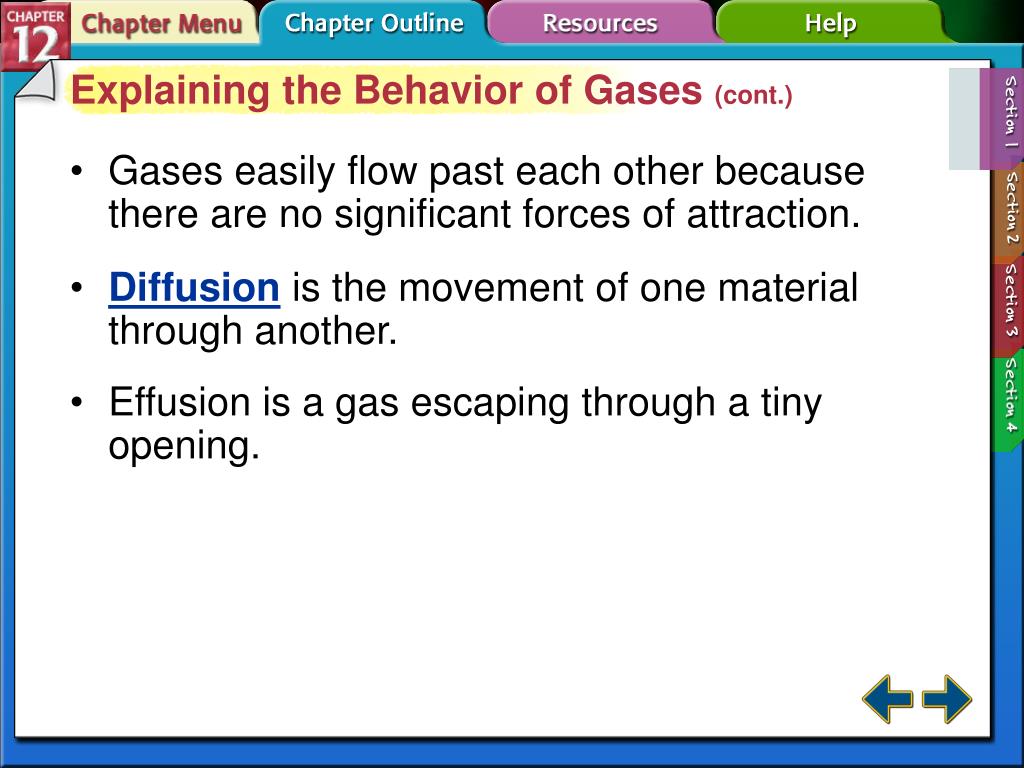 CHAPTER 12

Chapter Menu

Chapter Outline

Resources

Help

Explaining the Behavior of Gases (cont.)

• Gases easily flow past each other because there are no significant forces of attraction.

• Diffusion is the movement of one material through another.

• Effusion is a gas escaping through a tiny opening.

Section 1

Section 2

Section 3

Section 4